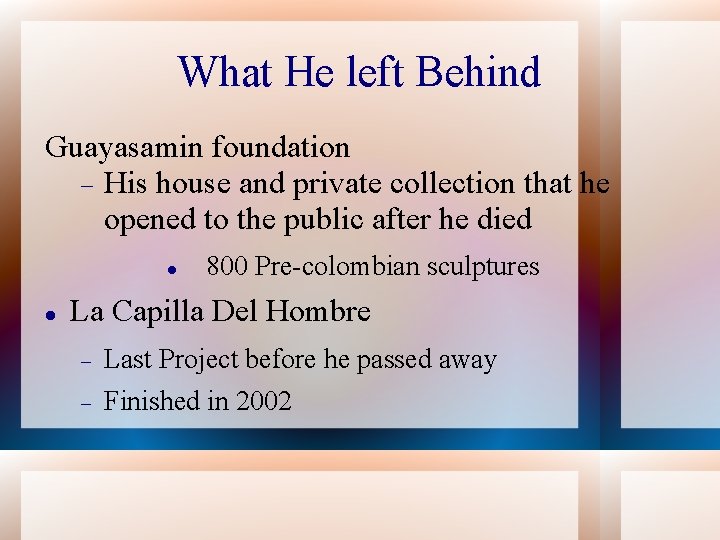 What He left Behind

Guayasamin foundation

– His house and private collection that he opened to the public after he died

• 800 Pre-colombian sculptures

• La Capilla Del Hombre

– Last Project before he passed away

– Finished in 2002